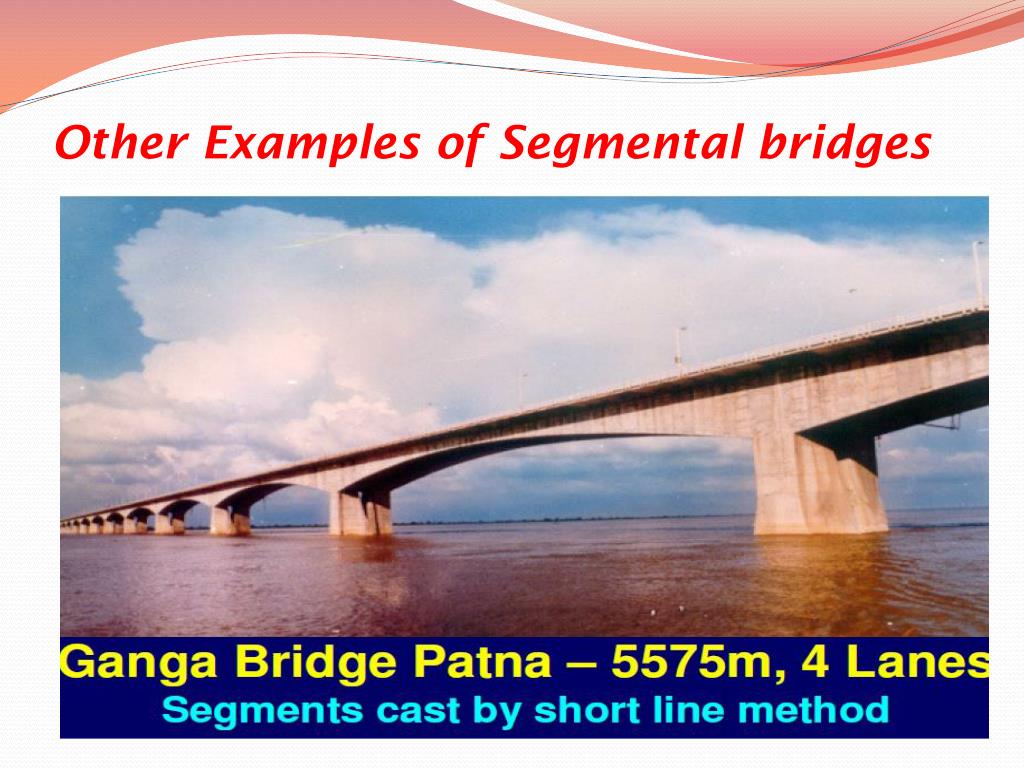 Other Examples of Segmental bridges

Ganga Bridge Patna – 5575m, 4 Lanes
Segments cast by short line method